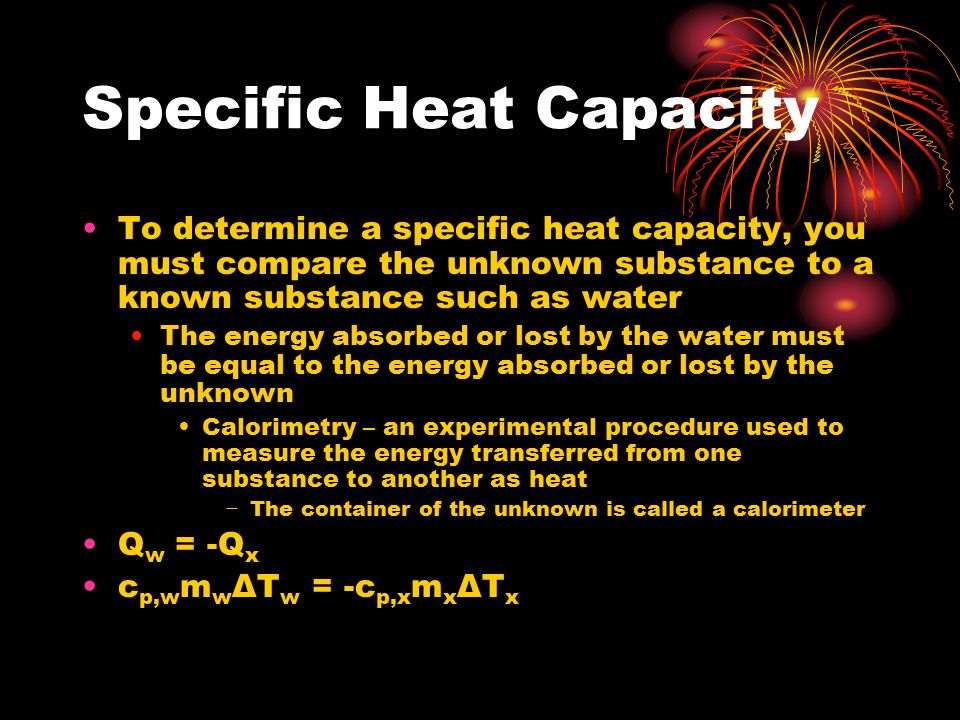 Specific Heat Capacity

• To determine a specific heat capacity, you must compare the unknown substance to a known substance such as water

• The energy absorbed or lost by the water must be equal to the energy absorbed or lost by the unknown

• Calorimetry – an experimental procedure used to measure the energy transferred from one substance to another as heat

– The container of the unknown is called a calorimeter

• $Q_w = -Q_x$

• $c_{p,w}m_w\Delta T_w = -c_{p,x}m_x\Delta T_x$